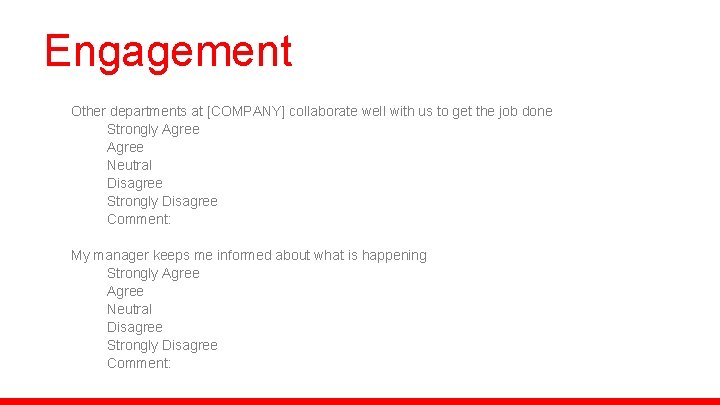 Engagement

Other departments at [COMPANY] collaborate well with us to get the job done
Strongly Agree
Agree
Neutral
Disagree
Strongly Disagree
Comment:

My manager keeps me informed about what is happening
Strongly Agree
Agree
Neutral
Disagree
Strongly Disagree
Comment: